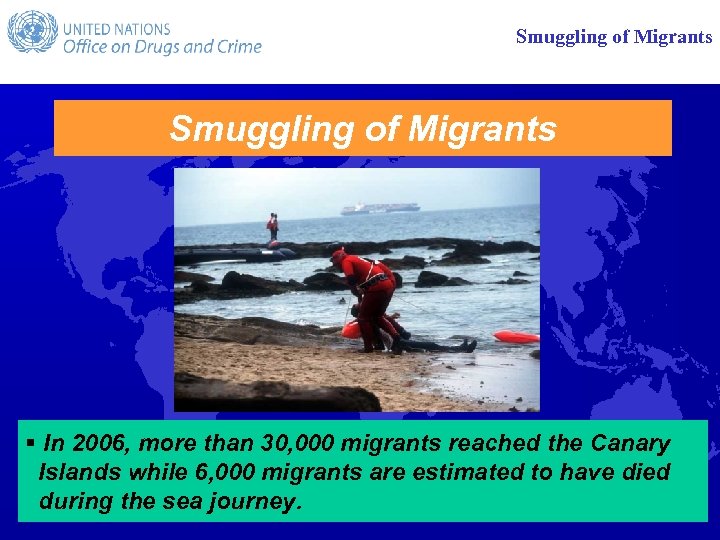 UNITED NATIONS
Office on Drugs and Crime

Smuggling of Migrants

Smuggling of Migrants

▪ In 2006, more than 30,000 migrants reached the Canary Islands while 6,000 migrants are estimated to have died during the sea journey.